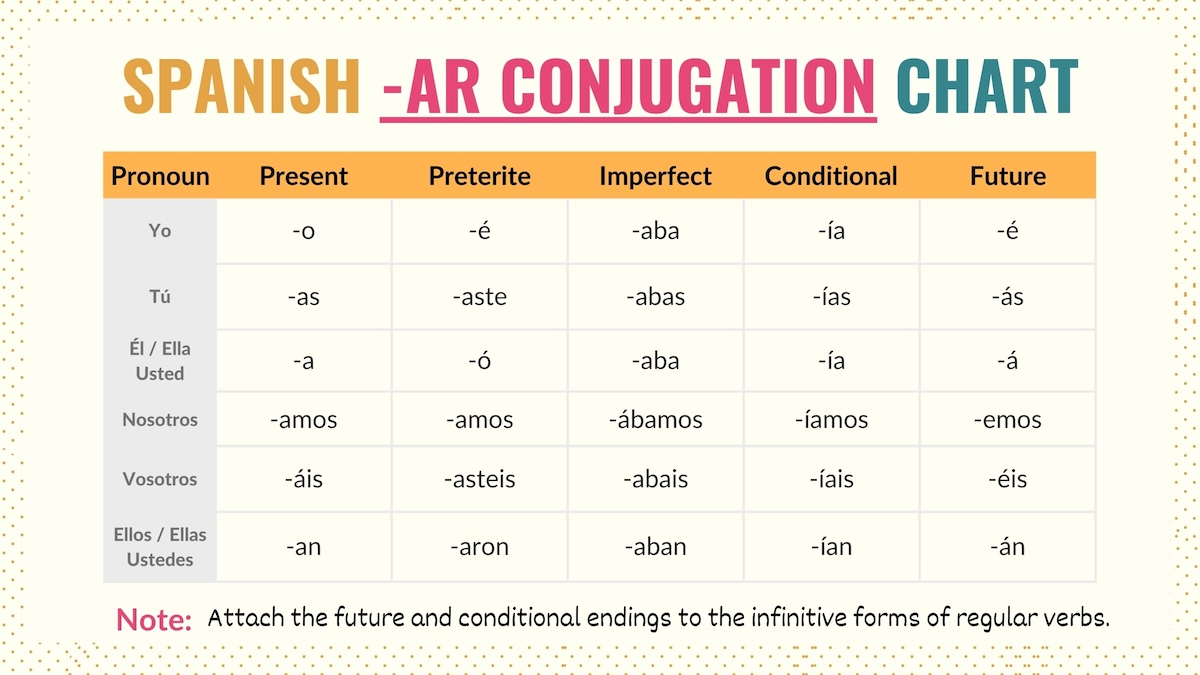 SPANISH -AR CONJUGATION CHART

| Pronoun | Present | Preterite | Imperfect | Conditional | Future |
|---|---|---|---|---|---|
| Yo | -o | -é | -aba | -ía | -é |
| Tú | -as | -aste | -abas | -ías | -ás |
| Él / Ella Usted | -a | -ó | -aba | -ía | -á |
| Nosotros | -amos | -amos | -ábamos | -íamos | -emos |
| Vosotros | -áis | -asteis | -abais | -íais | -éis |
| Ellos / Ellas Ustedes | -an | -aron | -aban | -ían | -án |

Note: Attach the future and conditional endings to the infinitive forms of regular verbs.